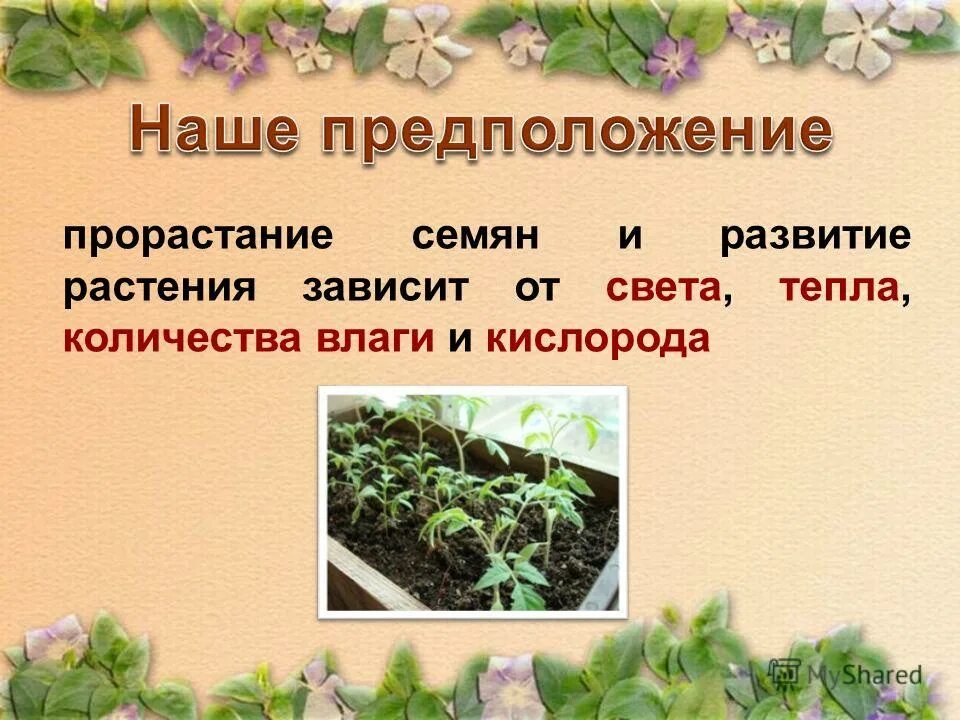 Наше предположение

прорастание семян и развитие растения зависит от света, тепла, количества влаги и кислорода

MyShared